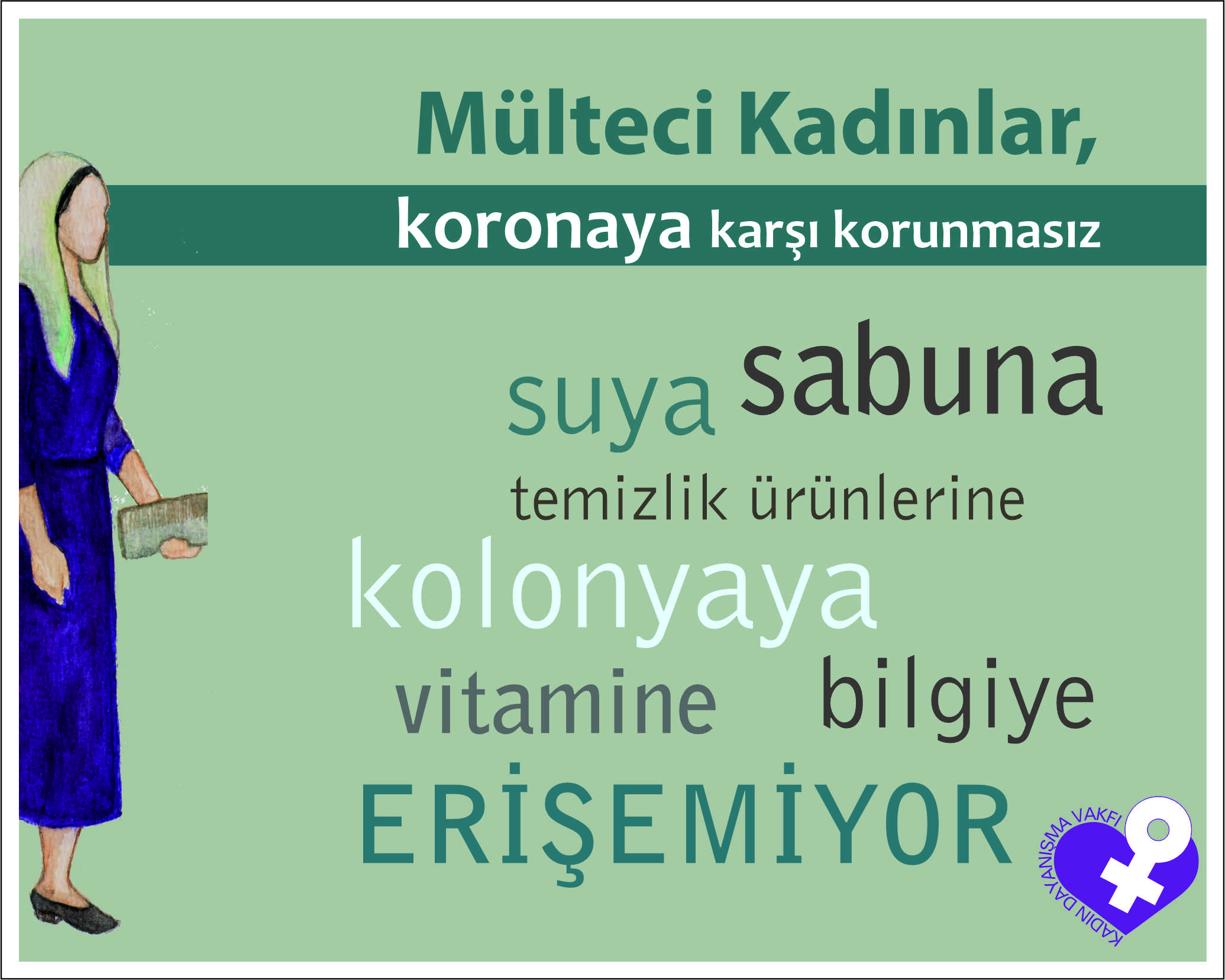 Mülteci Kadınlar,

koronaya karşı korunmasız

suya sabuna

temizlik ürünlerine

kolonyaya

vitamine bilgiye

ERİŞEMİYOR

KADIN DAYANIŞMA VAKFI